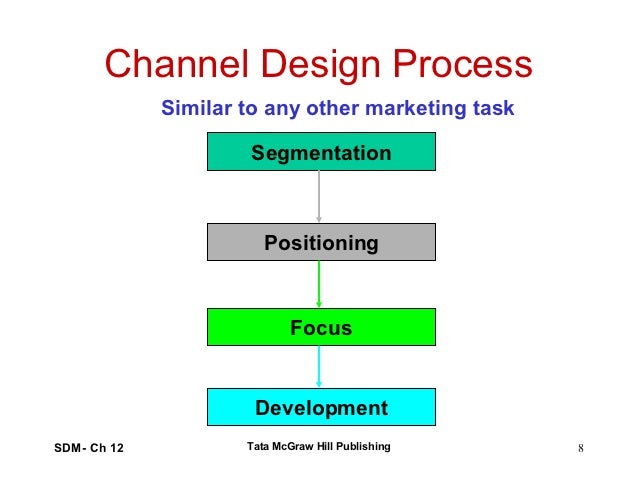 Channel Design Process

Similar to any other marketing task

Segmentation

Positioning

Focus

Development

SDM- Ch 12

Tata McGraw Hill Publishing

8